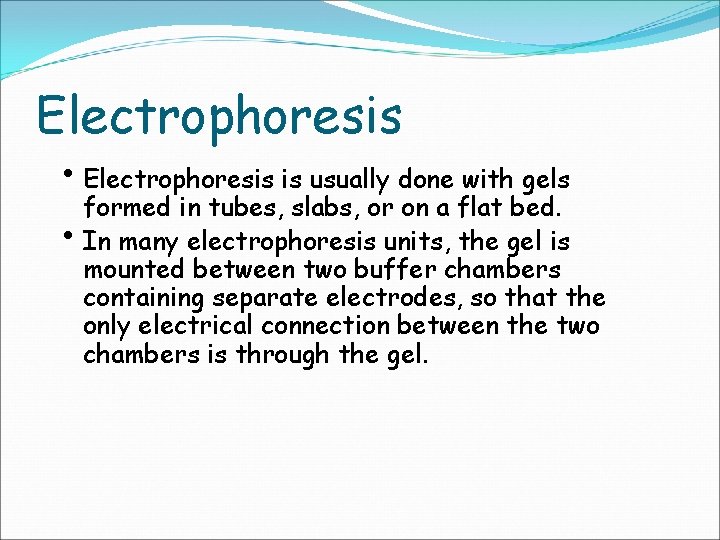 Electrophoresis

• Electrophoresis is usually done with gels formed in tubes, slabs, or on a flat bed.
• In many electrophoresis units, the gel is mounted between two buffer chambers containing separate electrodes, so that the only electrical connection between the two chambers is through the gel.